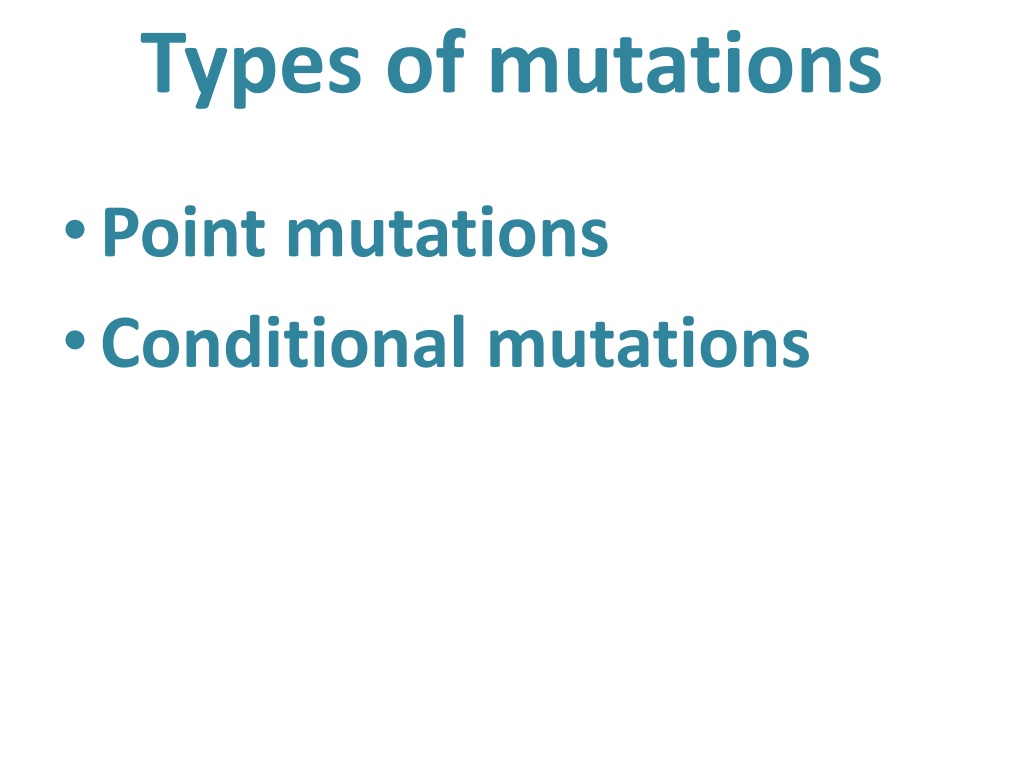 Types of mutations

• Point mutations
• Conditional mutations